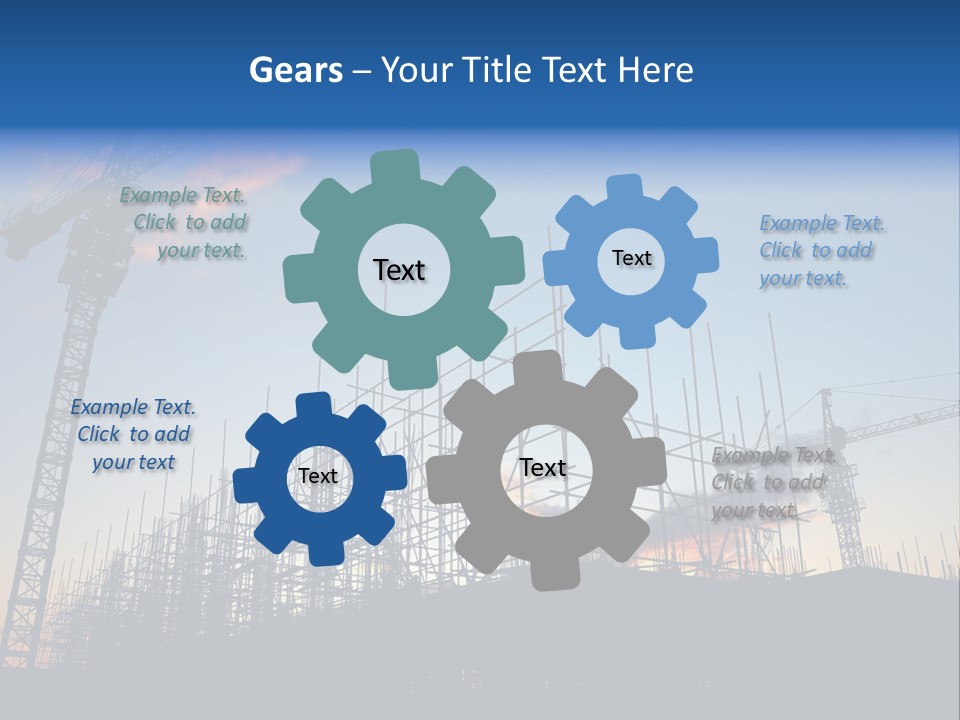 Gears – Your Title Text Here

Example Text. Click to add your text.

Text

Text

Example Text. Click to add your text.

Example Text. Click to add your text

Text

Text

Example Text. Click to add your text.